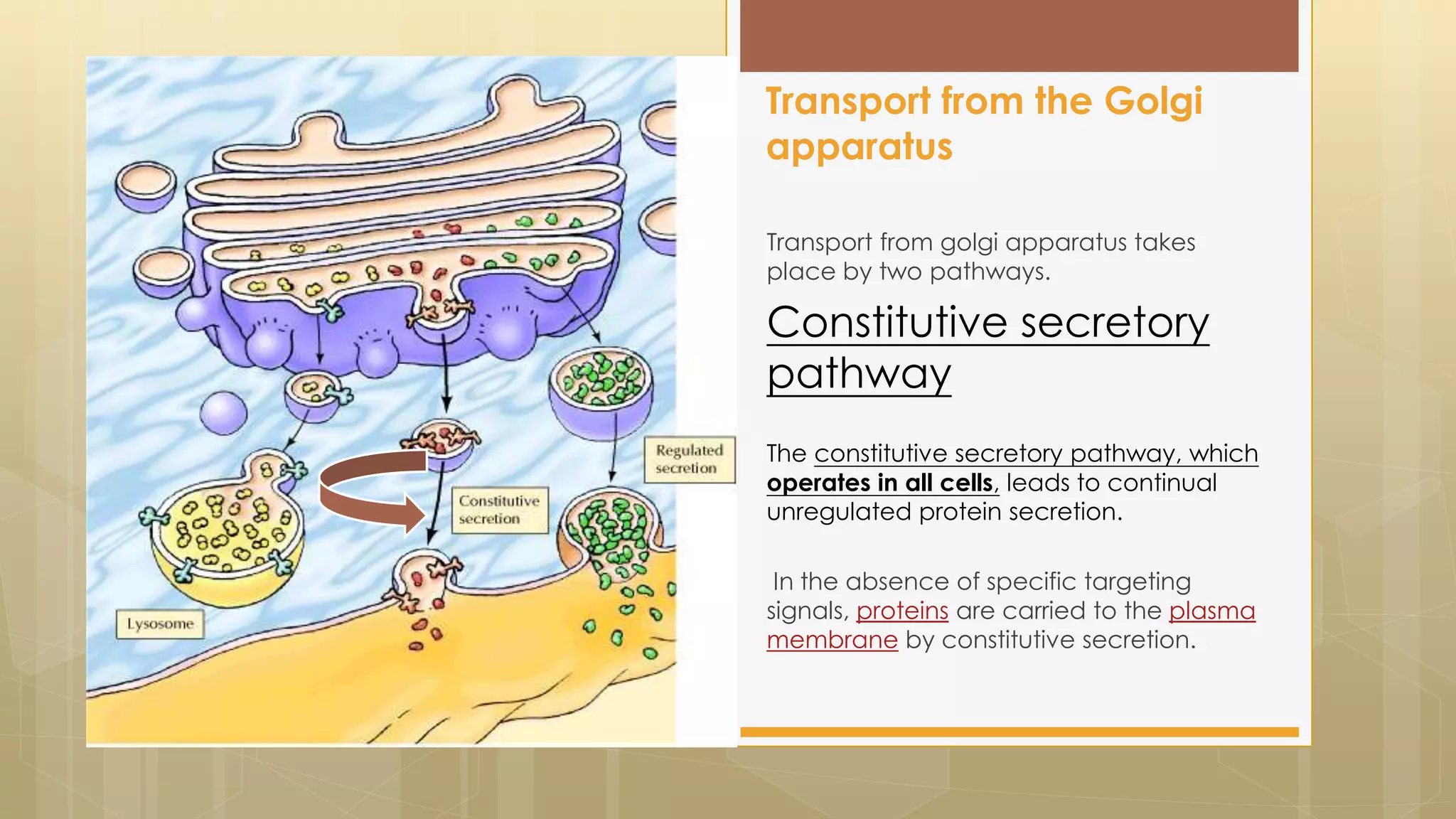 Regulated secretion

Constitutive secretion

Lysosome

Transport from the Golgi apparatus

Transport from golgi apparatus takes place by two pathways.

Constitutive secretory pathway

The constitutive secretory pathway, which operates in all cells, leads to continual unregulated protein secretion.

In the absence of specific targeting signals, proteins are carried to the plasma membrane by constitutive secretion.